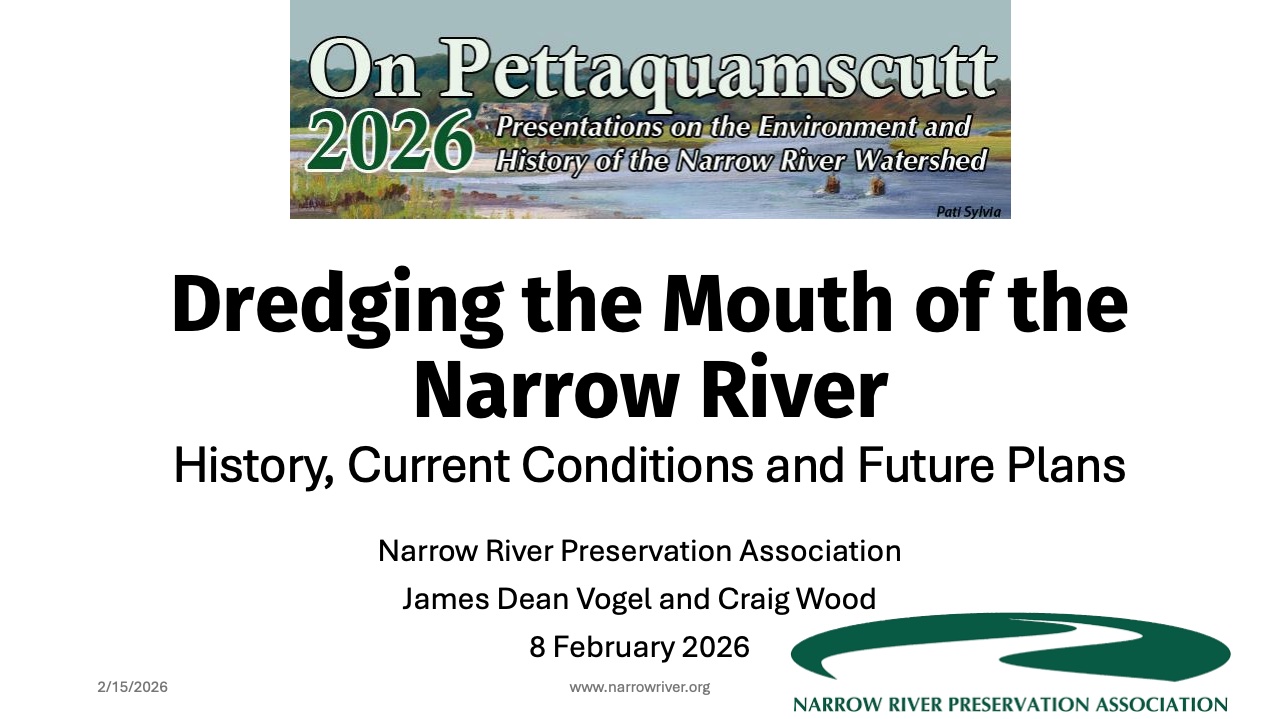 On Pettaquamscutt
2026 Presentations on the Environment and History of the Narrow River Watershed
Pati Sylvia

Dredging the Mouth of the Narrow River

History, Current Conditions and Future Plans

Narrow River Preservation Association

James Dean Vogel and Craig Wood

8 February 2026

2/15/2026

www.narrowriver.org

NARROW RIVER PRESERVATION ASSOCIATION